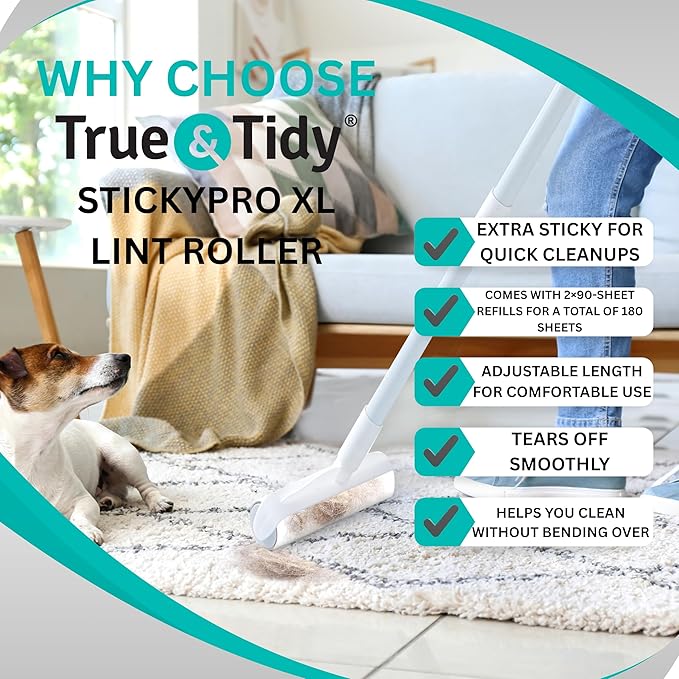 WHY CHOOSE
True & Tidy®
STICKYPRO XL
LINT ROLLER

EXTRA STICKY FOR QUICK CLEANUPS

COMES WITH 2×90-SHEET REFILLS FOR A TOTAL OF 180 SHEETS

ADJUSTABLE LENGTH FOR COMFORTABLE USE

TEARS OFF SMOOTHLY

HELPS YOU CLEAN WITHOUT BENDING OVER